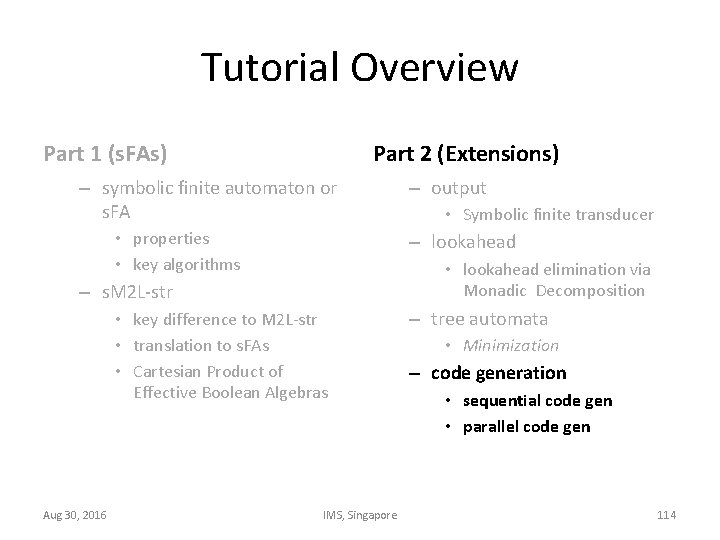 Tutorial Overview

Part 1 (sFAs)

– symbolic finite automaton or sFA
  • properties
  • key algorithms
– sM2L-str
  • key difference to M2L-str
  • translation to sFAs
  • Cartesian Product of Effective Boolean Algebras

Part 2 (Extensions)

– output
  • Symbolic finite transducer
– lookahead
  • lookahead elimination via Monadic Decomposition
– tree automata
  • Minimization
– code generation
  • sequential code gen
  • parallel code gen

Aug 30, 2016

IMS, Singapore

114